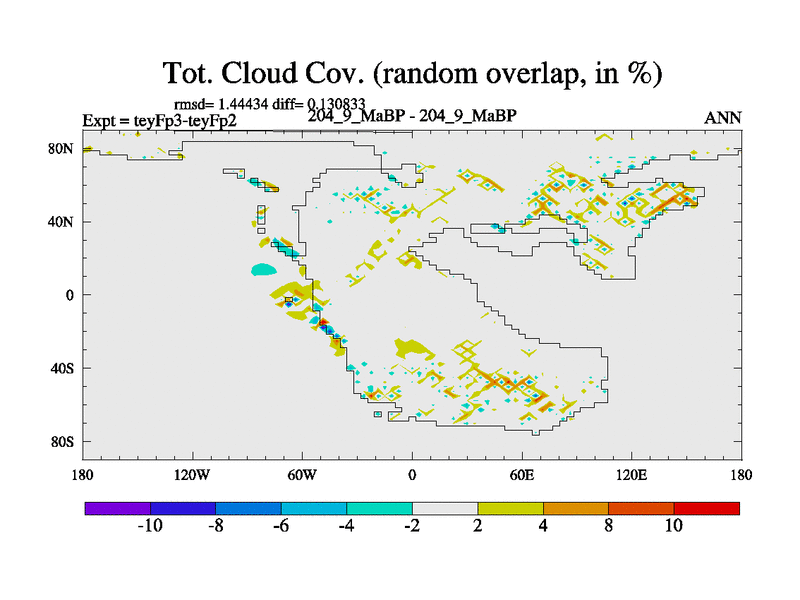 Tot. Cloud Cov. (random overlap, in %)

rmsd= 1.44434 diff= 0.130833

Expt = teyFp3-teyFp2

204_9_MaBP - 204_9_MaBP

ANN

80N
40N
0
40S
80S

180
120W
60W
0
60E
120E
180

-10 -8 -6 -4 -2 2 4 8 10